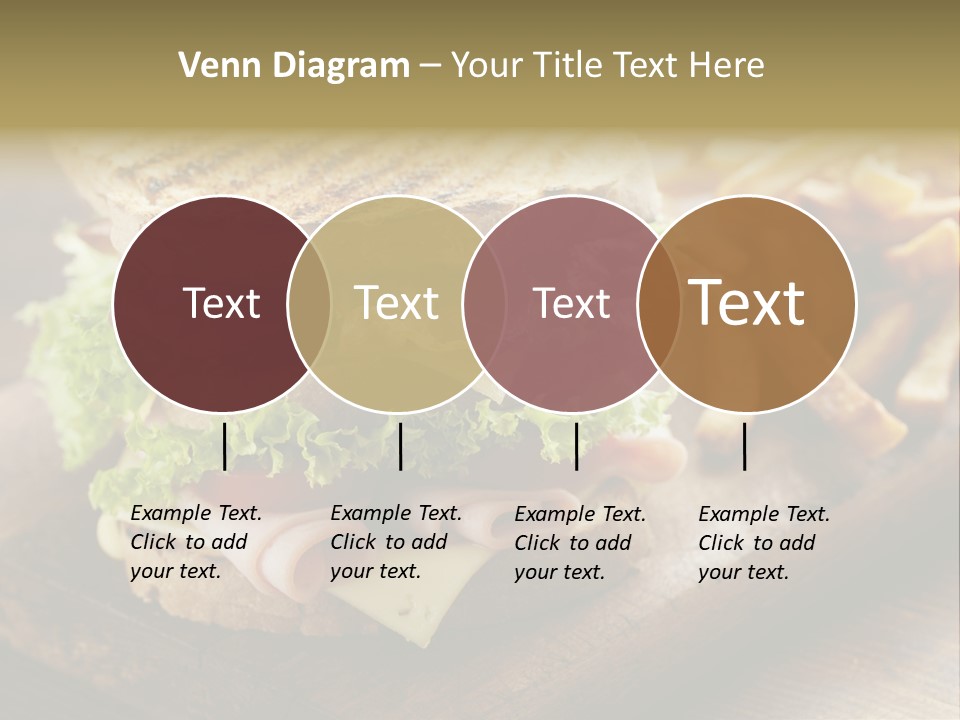 Venn Diagram – Your Title Text Here

Text

Text

Text

Text

Example Text. Click to add your text.

Example Text. Click to add your text.

Example Text. Click to add your text.

Example Text. Click to add your text.